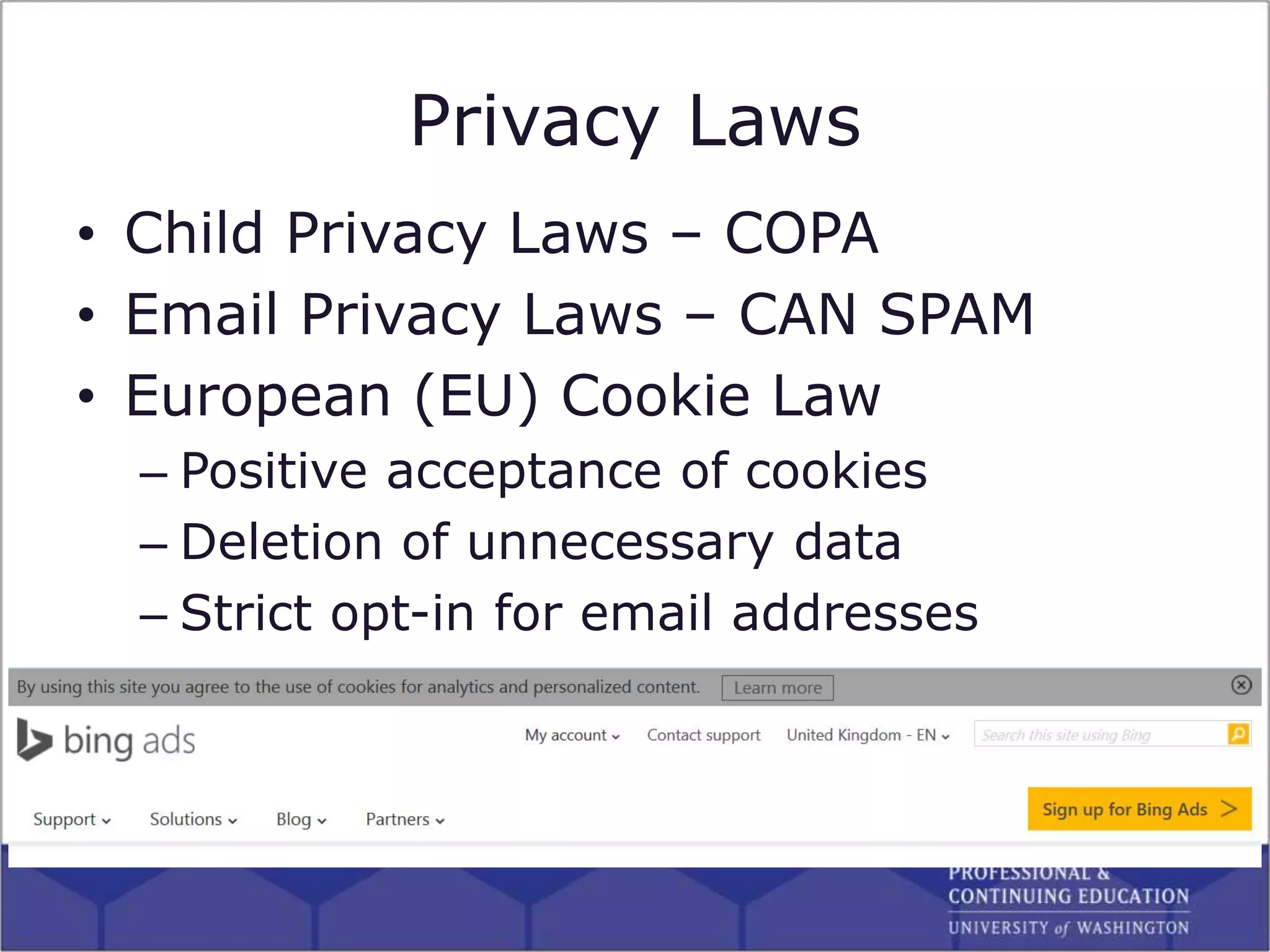 Privacy Laws

• Child Privacy Laws – COPA
• Email Privacy Laws – CAN SPAM
• European (EU) Cookie Law
– Positive acceptance of cookies
– Deletion of unnecessary data
– Strict opt-in for email addresses

By using this site you agree to the use of cookies for analytics and personalized content. Learn more

bing ads

My account Contact support United Kingdom - EN Search this site using Bing

Support Solutions Blog Partners

Sign up for Bing Ads >

PROFESSIONAL & CONTINUING EDUCATION
UNIVERSITY of WASHINGTON